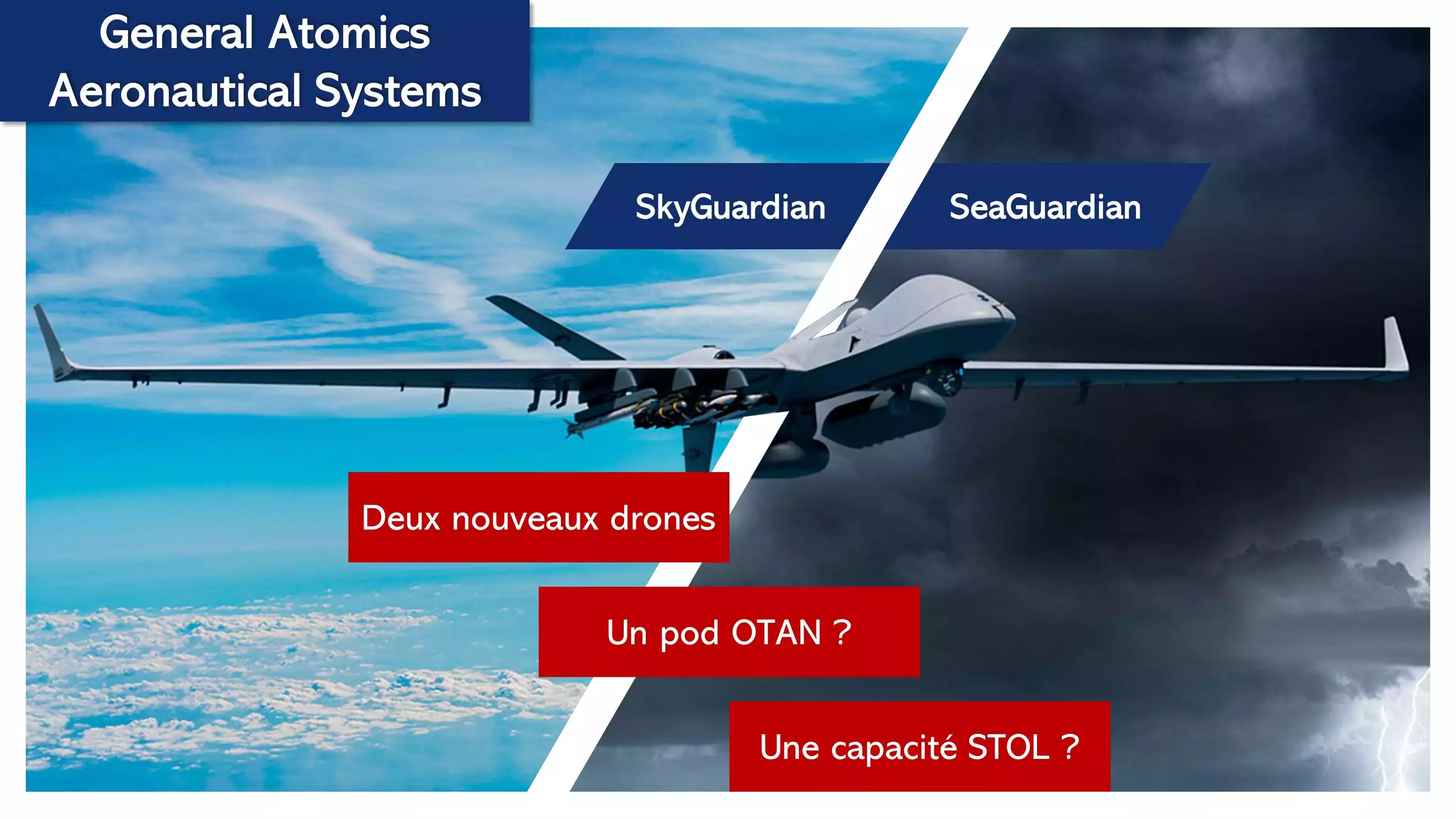 General Atomics Aeronautical Systems

SkyGuardian

SeaGuardian

Deux nouveaux drones

Un pod OTAN ?

Une capacité STOL ?